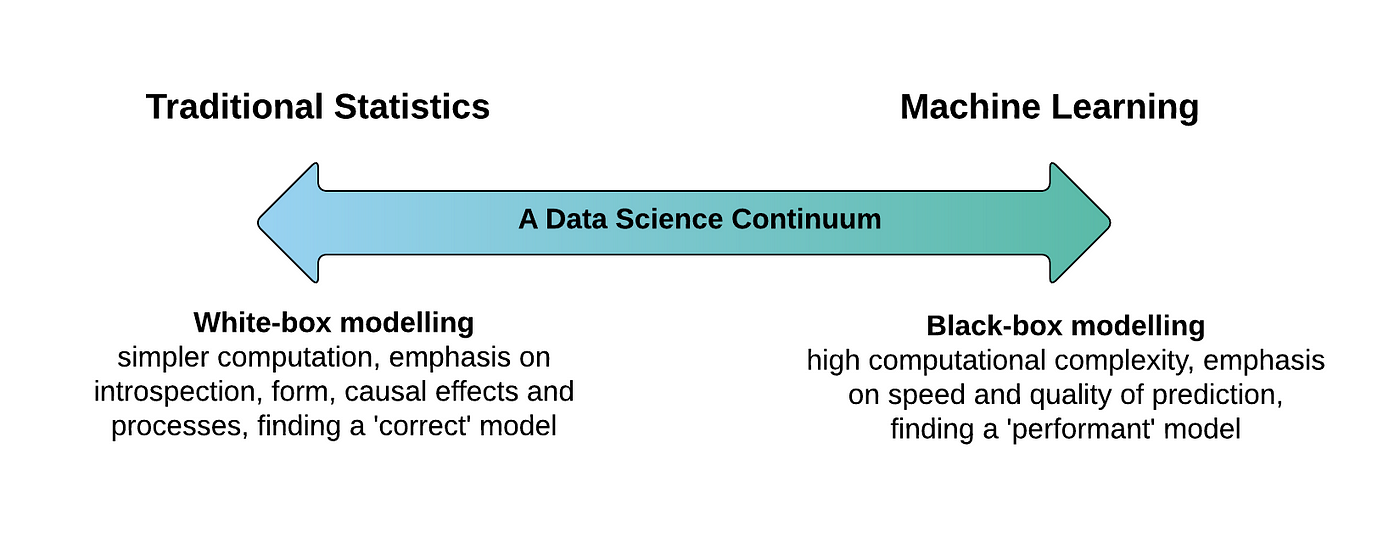 Traditional Statistics

Machine Learning

A Data Science Continuum

White-box modelling
simpler computation, emphasis on introspection, form, causal effects and processes, finding a 'correct' model

Black-box modelling
high computational complexity, emphasis on speed and quality of prediction, finding a 'performant' model